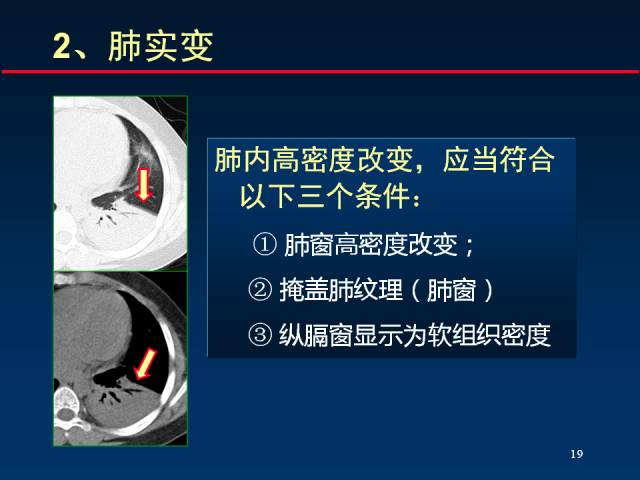 2、肺实变

肺内高密度改变，应当符合以下三个条件：

① 肺窗高密度改变；

② 掩盖肺纹理（肺窗）

③ 纵膈窗显示为软组织密度

19